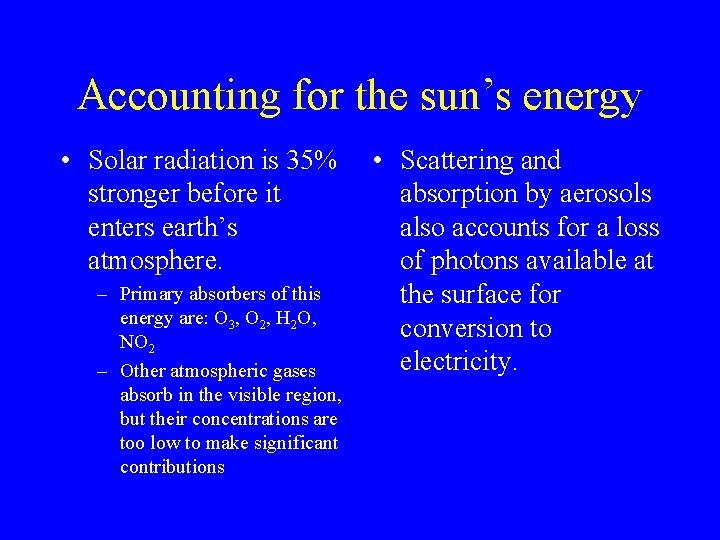 Accounting for the sun’s energy

• Solar radiation is 35% stronger before it enters earth’s atmosphere.

– Primary absorbers of this energy are: $O_3$, $O_2$, $H_2O$, $NO_2$

– Other atmospheric gases absorb in the visible region, but their concentrations are too low to make significant contributions

• Scattering and absorption by aerosols also accounts for a loss of photons available at the surface for conversion to electricity.